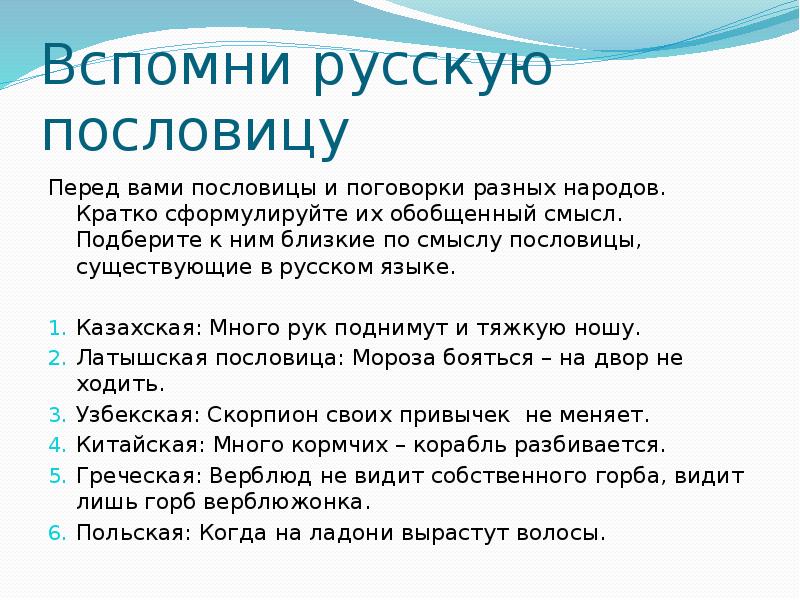 Вспомни русскую пословицу

Перед вами пословицы и поговорки разных народов. Кратко сформулируйте их обобщенный смысл. Подберите к ним близкие по смыслу пословицы, существующие в русском языке.

1. Казахская: Много рук поднимут и тяжкую ношу.
2. Латышская пословица: Мороза бояться – на двор не ходить.
3. Узбекская: Скорпион своих привычек  не меняет.
4. Китайская: Много кормчих – корабль разбивается.
5. Греческая: Верблюд не видит собственного горба, видит лишь горб верблюжонка.
6. Польская: Когда на ладони вырастут волосы.